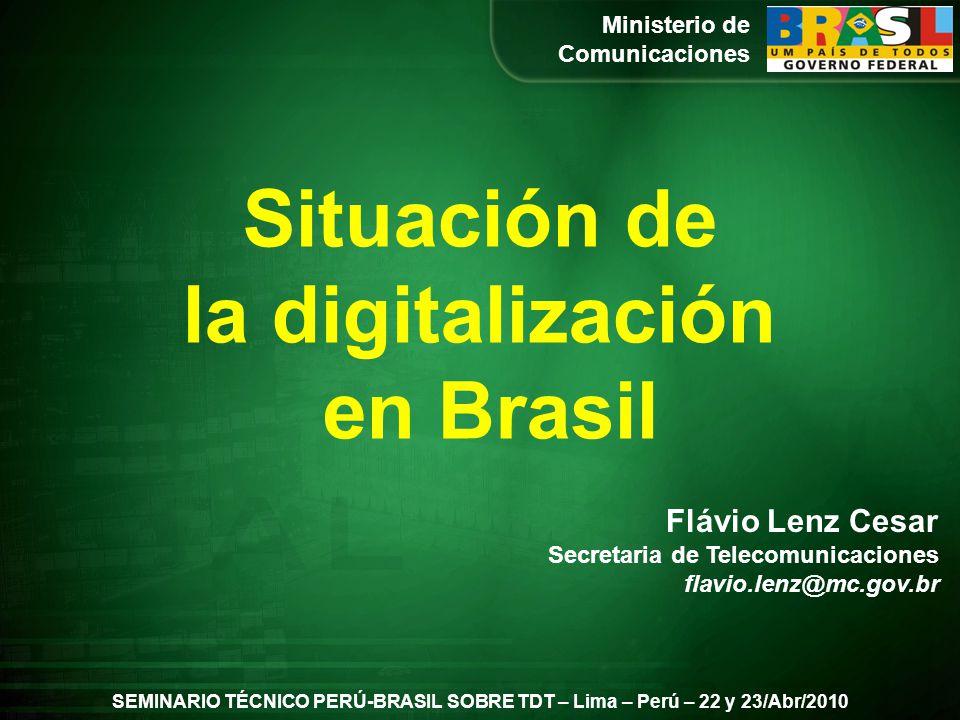 Ministerio de Comunicaciones

BRASIL
UM PAÍS DE TODOS
GOVERNO FEDERAL

Situación de la digitalización en Brasil

Flávio Lenz Cesar
Secretaria de Telecomunicaciones
flavio.lenz@mc.gov.br

SEMINARIO TÉCNICO PERÚ-BRASIL SOBRE TDT – Lima – Perú – 22 y 23/Abr/2010